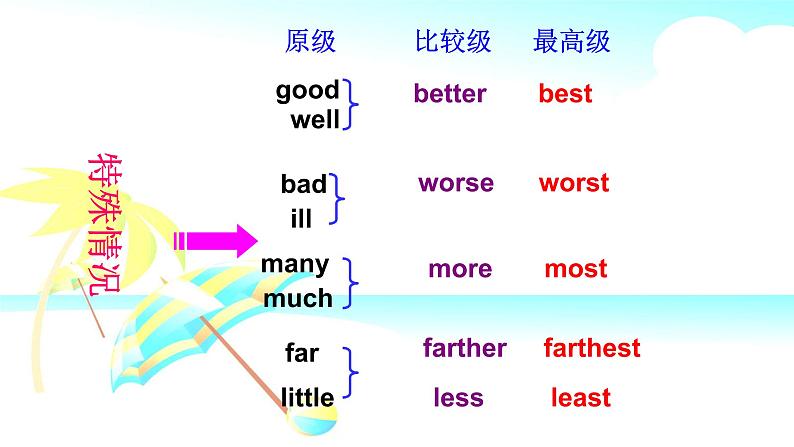 特殊情况

| 原级 | 比较级 | 最高级 |
|---|---|---|
| good well | better | best |
| bad ill | worse | worst |
| many much | more | most |
| far | farther | farthest |
| little | less | least |